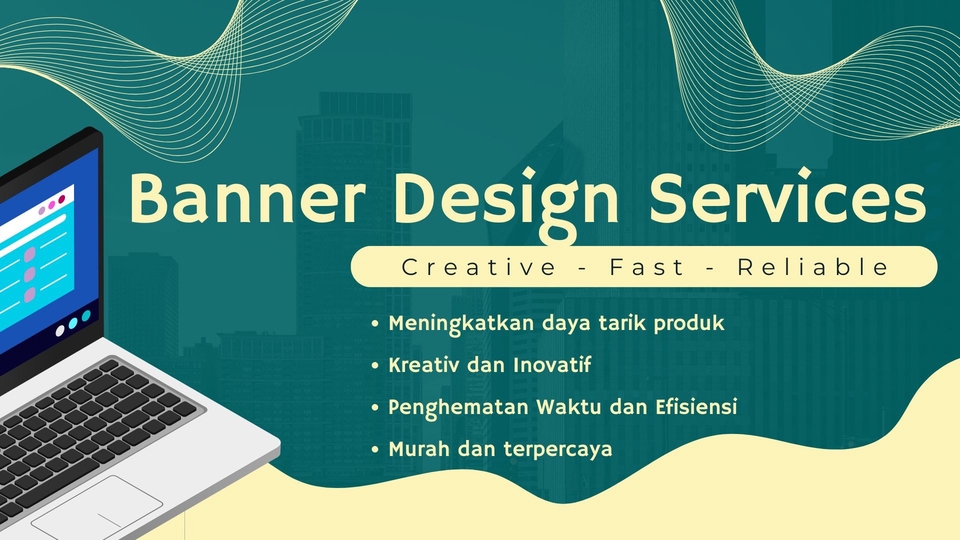 Banner Design Services

Creative - Fast - Reliable

• Meningkatkan daya tarik produk
• Kreativ dan Inovatif
• Penghematan Waktu dan Efisiensi
• Murah dan terpercaya